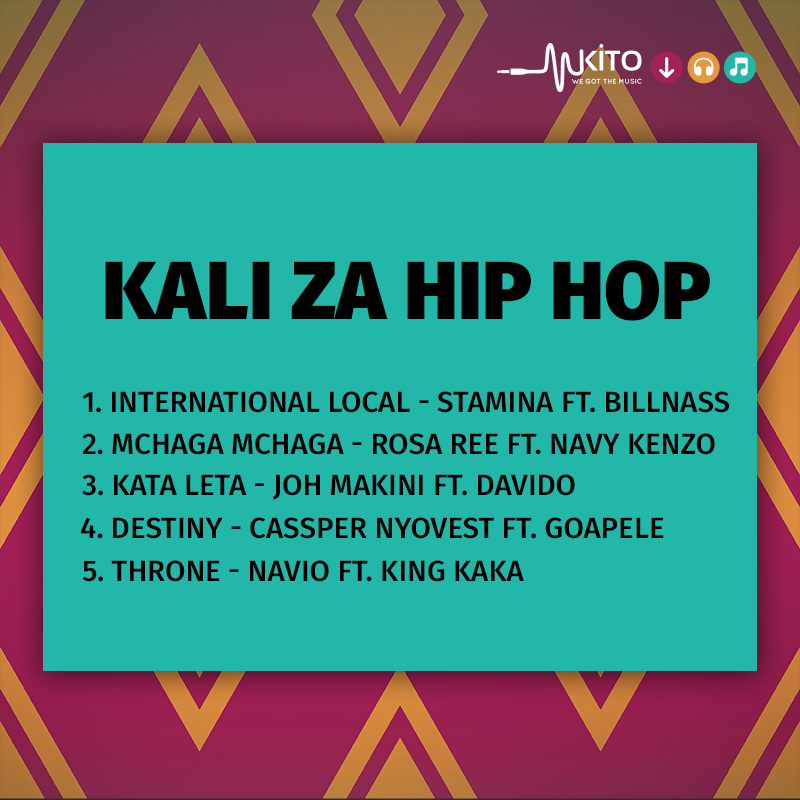 MKITO
WE GOT THE MUSIC

KALI ZA HIP HOP

1. INTERNATIONAL LOCAL - STAMINA FT. BILLNASS
2. MCHAGA MCHAGA - ROSA REE FT. NAVY KENZO
3. KATA LETA - JOH MAKINI FT. DAVIDO
4. DESTINY - CASSPER NYOVEST FT. GOAPELE
5. THRONE - NAVIO FT. KING KAKA